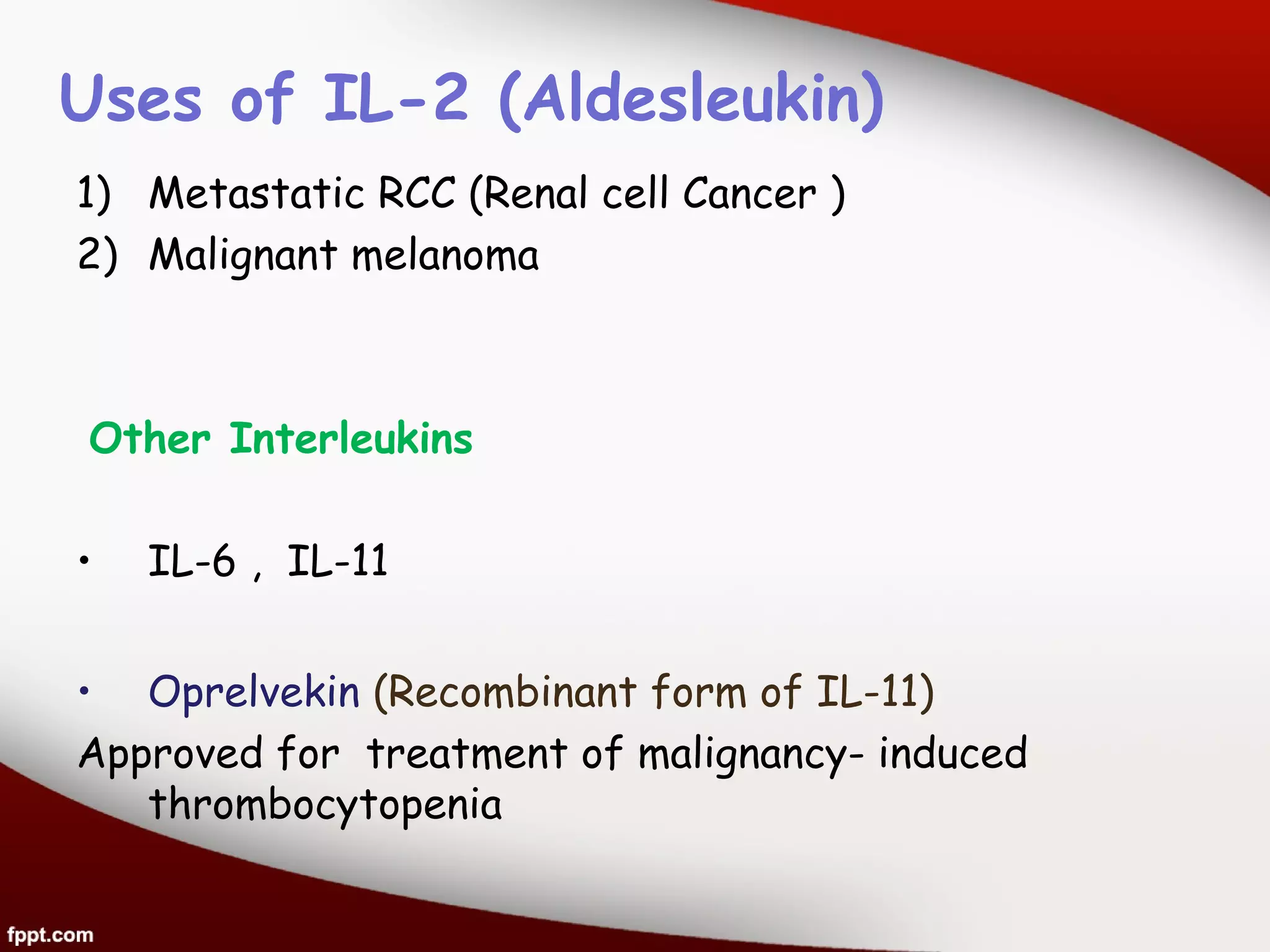 Uses of IL-2 (Aldesleukin)

1) Metastatic RCC (Renal cell Cancer )
2) Malignant melanoma

Other Interleukins

• IL-6 , IL-11

• Oprelvekin (Recombinant form of IL-11)
Approved for treatment of malignancy- induced thrombocytopenia

fppt.com